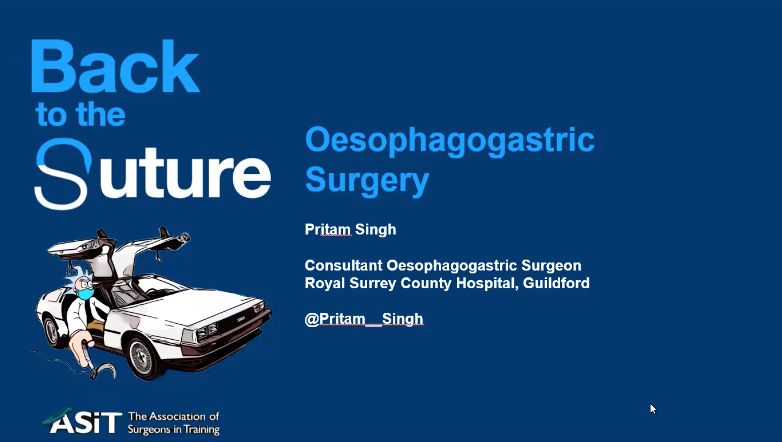 Back to the Suture

Oesophagogastric Surgery

Pritam Singh

Consultant Oesophagogastric Surgeon
Royal Surrey County Hospital, Guildford

@Pritam__Singh

ASiT The Association of Surgeons in Training